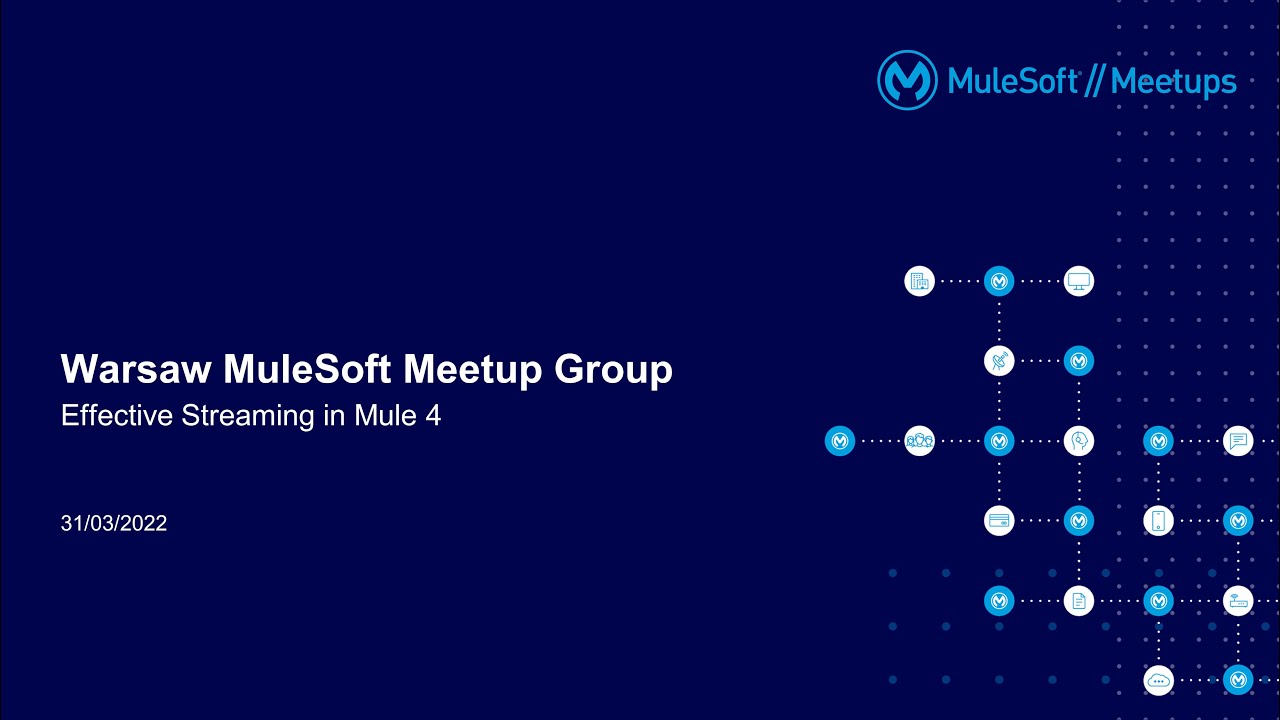 MuleSoft // Meetups

Warsaw MuleSoft Meetup Group
Effective Streaming in Mule 4

31/03/2022